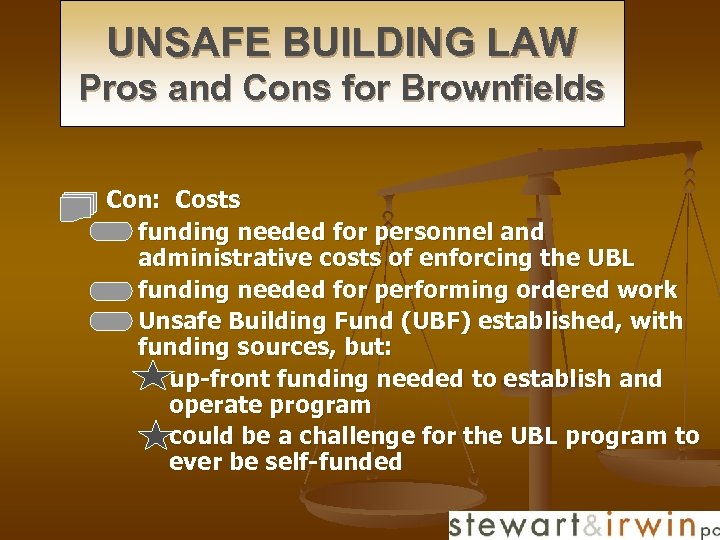 UNSAFE BUILDING LAW
Pros and Cons for Brownfields

Con: Costs

funding needed for personnel and administrative costs of enforcing the UBL

funding needed for performing ordered work

Unsafe Building Fund (UBF) established, with funding sources, but:

up-front funding needed to establish and operate program

could be a challenge for the UBL program to ever be self-funded

stewart&irwin pc